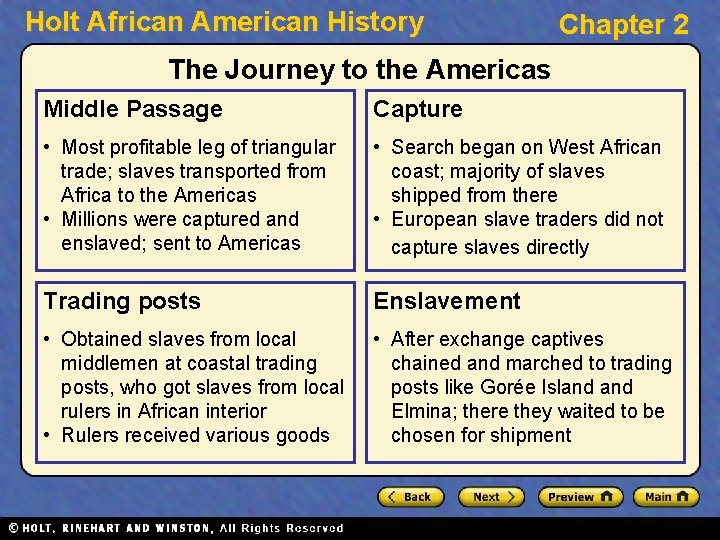 Holt African American History

Chapter 2

The Journey to the Americas

Middle Passage

• Most profitable leg of triangular trade; slaves transported from Africa to the Americas
• Millions were captured and enslaved; sent to Americas

Capture

• Search began on West African coast; majority of slaves shipped from there
• European slave traders did not capture slaves directly

Trading posts

• Obtained slaves from local middlemen at coastal trading posts, who got slaves from local rulers in African interior
• Rulers received various goods

Enslavement

• After exchange captives chained and marched to trading posts like Gorée Island and Elmina; there they waited to be chosen for shipment

Back Next Preview Main

© HOLT, RINEHART AND WINSTON, All Rights Reserved